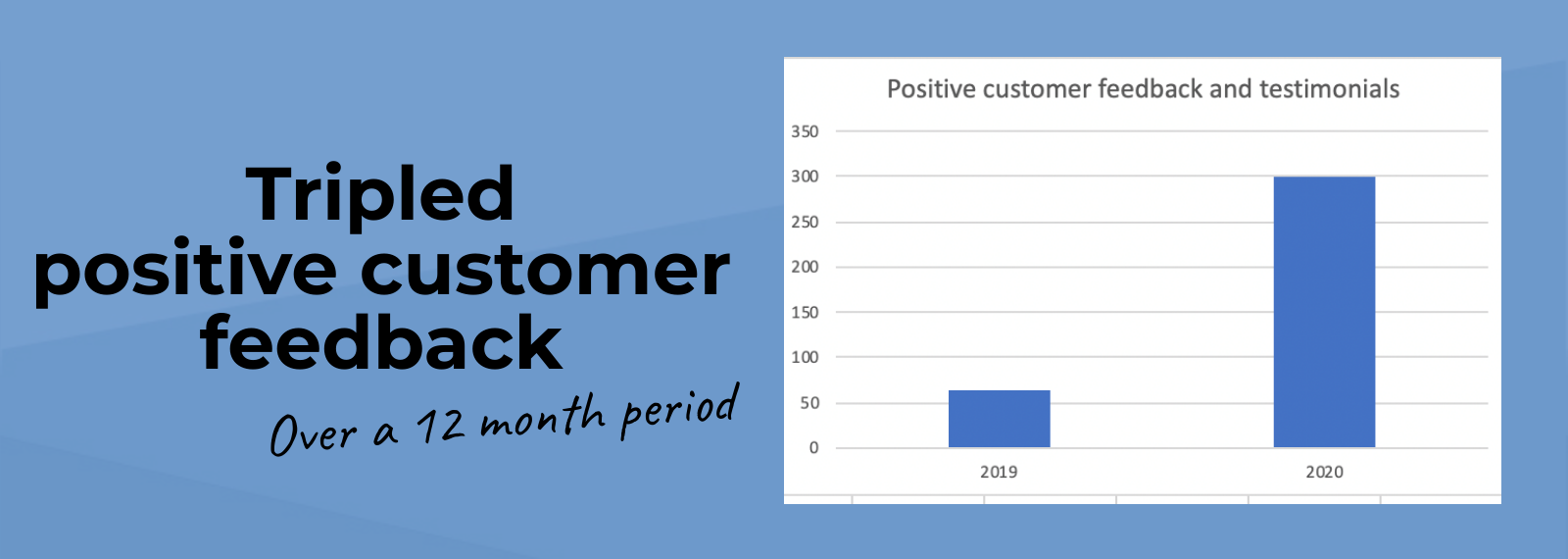 Tripled positive customer feedback

Over a 12 month period

Positive customer feedback and testimonials

350
300
250
200
150
100
50
0

2019
2020